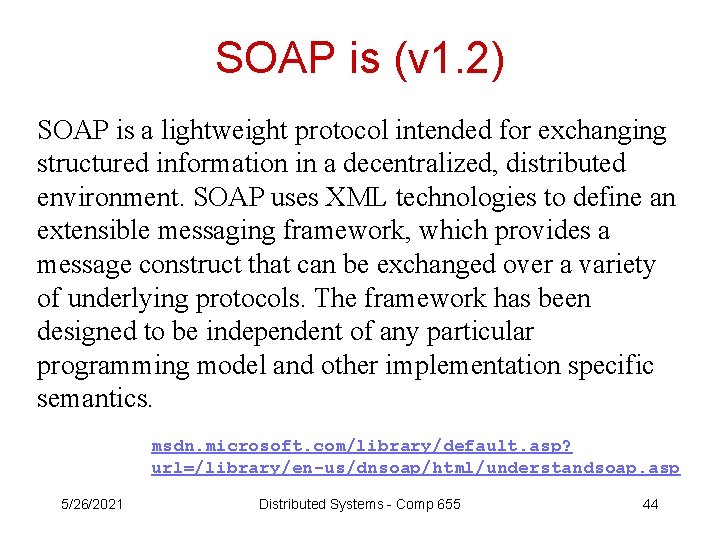 SOAP is (v1.2)

SOAP is a lightweight protocol intended for exchanging structured information in a decentralized, distributed environment. SOAP uses XML technologies to define an extensible messaging framework, which provides a message construct that can be exchanged over a variety of underlying protocols. The framework has been designed to be independent of any particular programming model and other implementation specific semantics.

msdn.microsoft.com/library/default.asp?url=/library/en-us/dnsoap/html/understandsoap.asp

5/26/2021

Distributed Systems - Comp 655

44